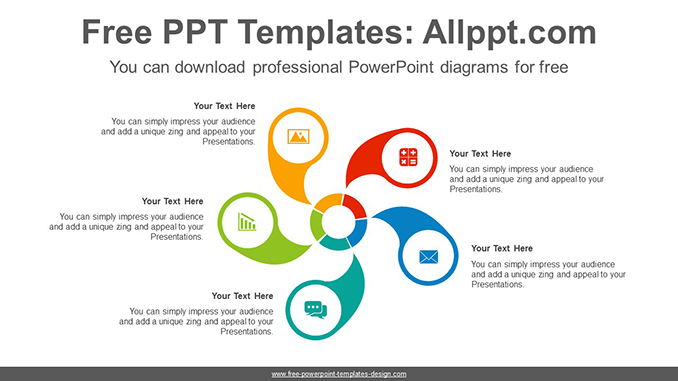 Free PPT Templates: Allppt.com

You can download professional PowerPoint diagrams for free

Your Text Here

You can simply impress your audience and add a unique zing and appeal to your Presentations.

Your Text Here

You can simply impress your audience and add a unique zing and appeal to your Presentations.

Your Text Here

You can simply impress your audience and add a unique zing and appeal to your Presentations.

Your Text Here

You can simply impress your audience and add a unique zing and appeal to your Presentations.

Your Text Here

You can simply impress your audience and add a unique zing and appeal to your Presentations.

www.free-powerpoint-templates-design.com